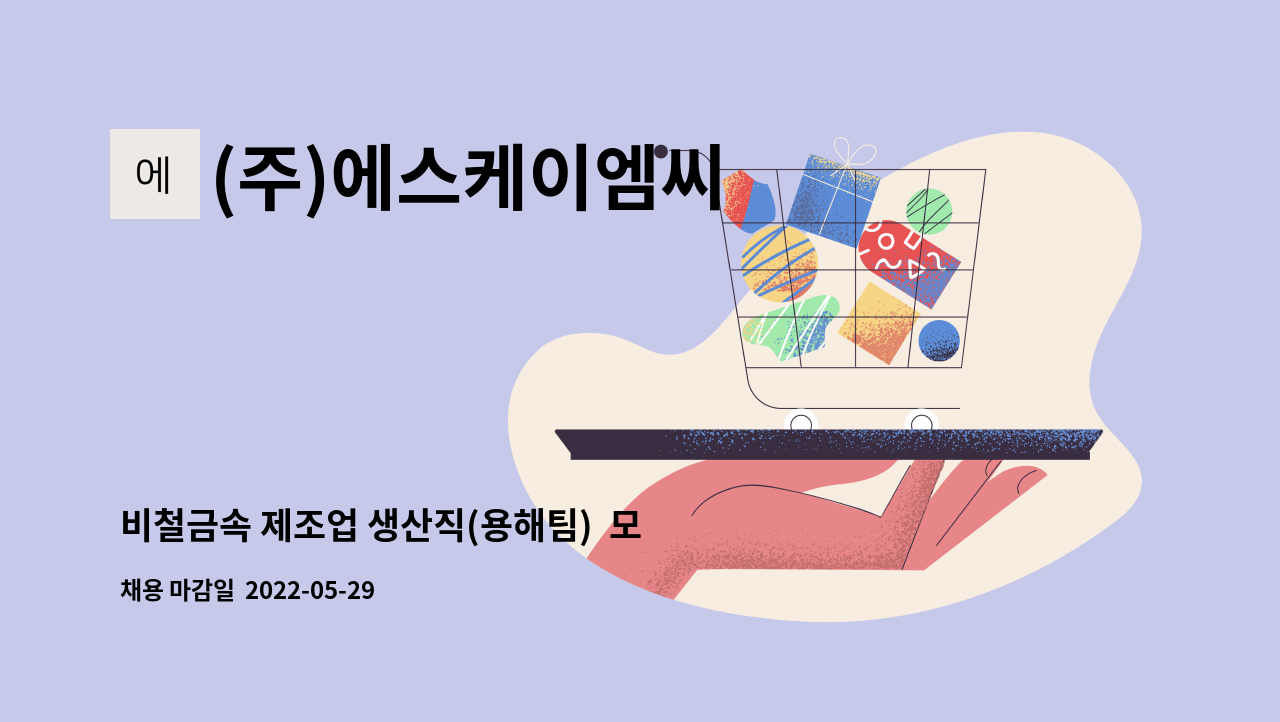 에

(주)에스케이엠씨

비철금속 제조업 생산직(용해팀) 모

채용 마감일 2022-05-29